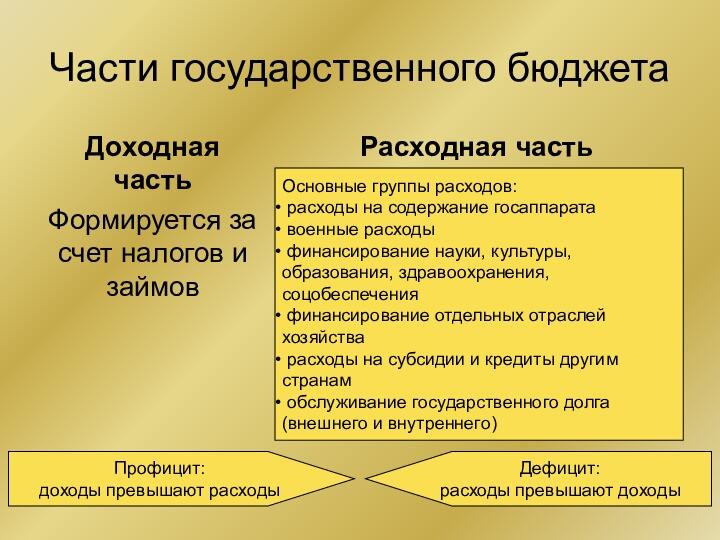 Части государственного бюджета

Доходная часть

Формируется за счет налогов и займов

Расходная часть

Основные группы расходов:
• расходы на содержание госаппарата
• военные расходы
• финансирование науки, культуры, образования, здравоохранения, соцобеспечения
• финансирование отдельных отраслей хозяйства
• расходы на субсидии и кредиты другим странам
• обслуживание государственного долга (внешнего и внутреннего)

Профицит:
доходы превышают расходы

Дефицит:
расходы превышают доходы